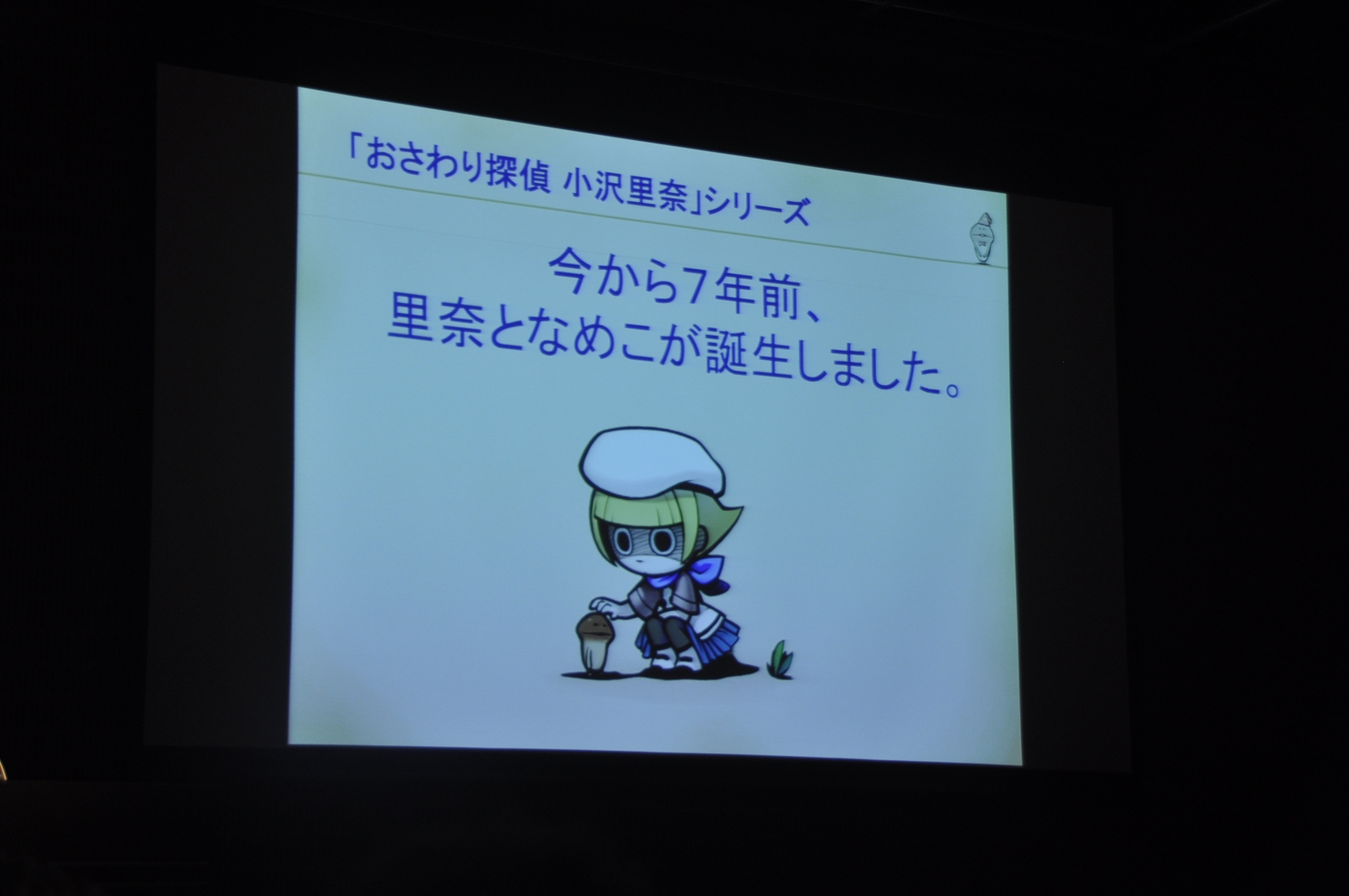 「おさわり探偵 小沢里奈」シリーズ

今から7年前、
里奈となめこが誕生しました。